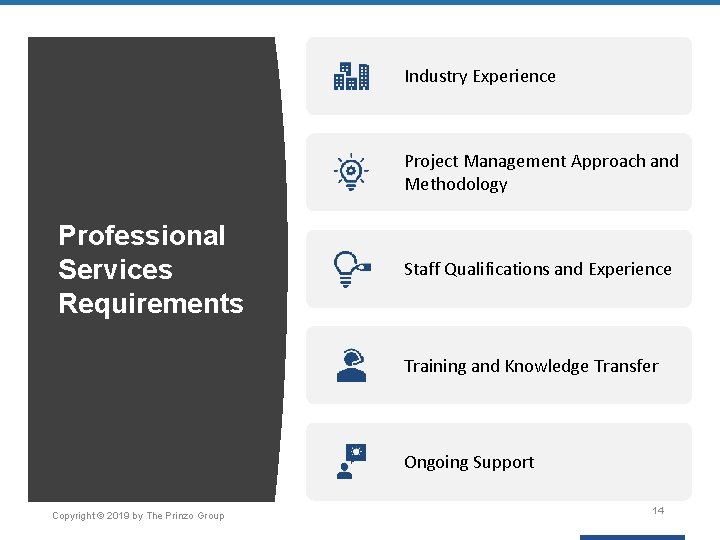 Professional Services Requirements

Industry Experience

Project Management Approach and Methodology

Staff Qualifications and Experience

Training and Knowledge Transfer

Ongoing Support

Copyright © 2019 by The Prinzo Group

14